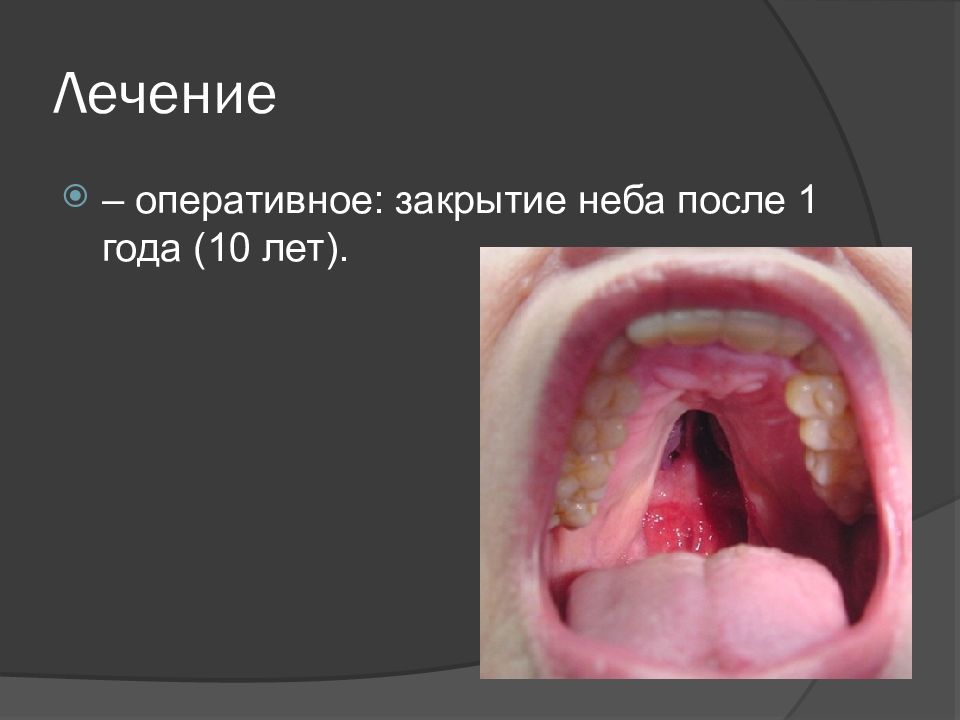 Лечение

– оперативное: закрытие неба после 1 года (10 лет).